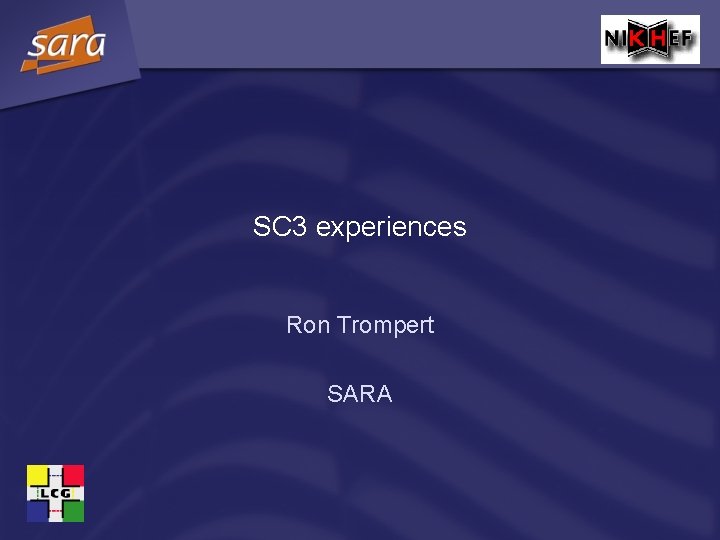 sara

NIKHEF

SC3 experiences

Ron Trompert

SARA

LCG